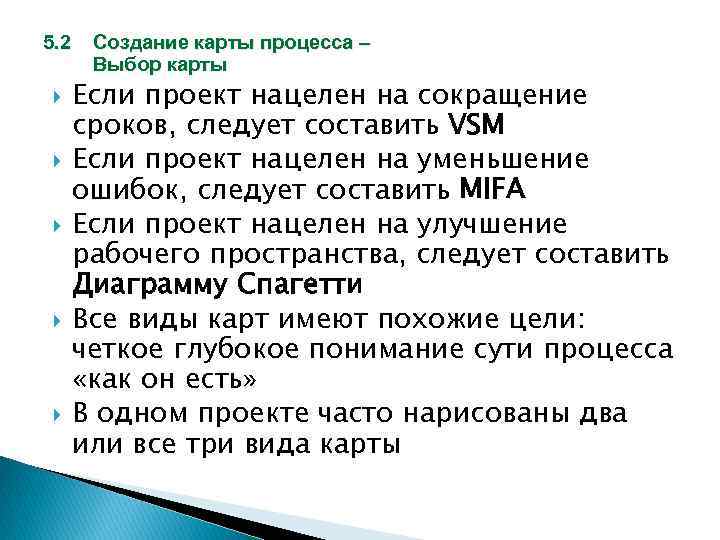 5.2 Создание карты процесса – Выбор карты

Если проект нацелен на сокращение сроков, следует составить VSM

Если проект нацелен на уменьшение ошибок, следует составить MIFA

Если проект нацелен на улучшение рабочего пространства, следует составить Диаграмму Спагетти

Все виды карт имеют похожие цели: четкое глубокое понимание сути процесса «как он есть»

В одном проекте часто нарисованы два или все три вида карты